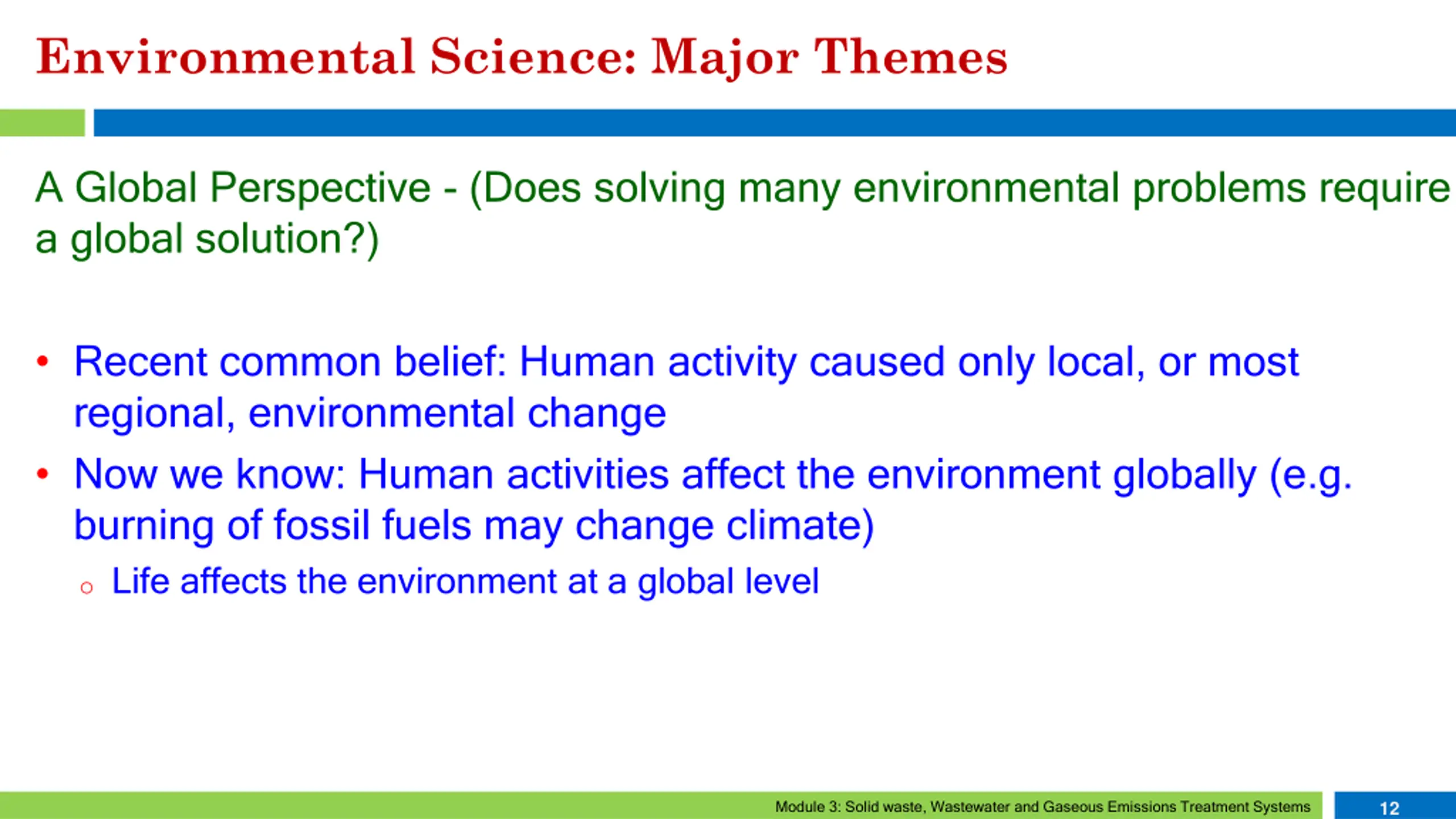 Environmental Science: Major Themes

A Global Perspective - (Does solving many environmental problems require a global solution?)

• Recent common belief: Human activity caused only local, or most regional, environmental change
• Now we know: Human activities affect the environment globally (e.g. burning of fossil fuels may change climate)
  ○ Life affects the environment at a global level

Module 3: Solid waste, Wastewater and Gaseous Emissions Treatment Systems
12